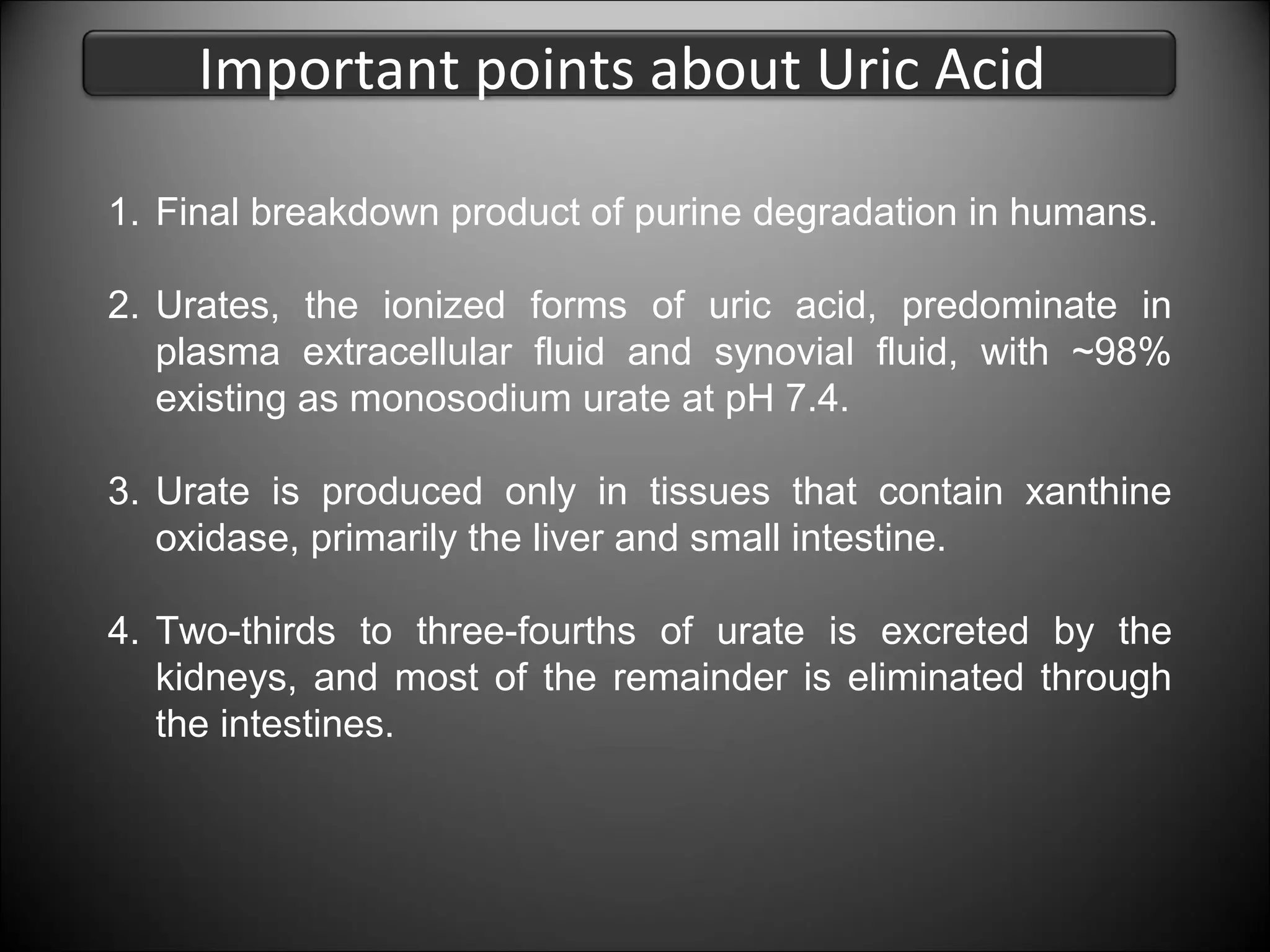 Important points about Uric Acid

1. Final breakdown product of purine degradation in humans.

2. Urates, the ionized forms of uric acid, predominate in plasma extracellular fluid and synovial fluid, with ~98% existing as monosodium urate at pH 7.4.

3. Urate is produced only in tissues that contain xanthine oxidase, primarily the liver and small intestine.

4. Two-thirds to three-fourths of urate is excreted by the kidneys, and most of the remainder is eliminated through the intestines.